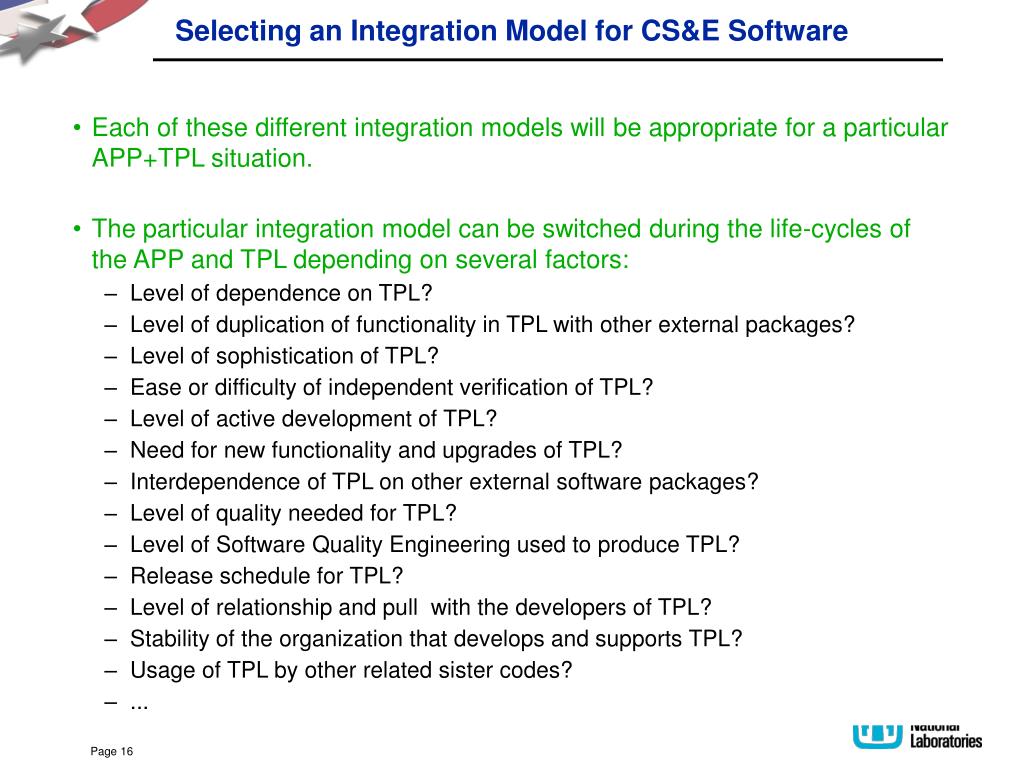 Selecting an Integration Model for CS&E Software

• Each of these different integration models will be appropriate for a particular APP+TPL situation.

• The particular integration model can be switched during the life-cycles of the APP and TPL depending on several factors:
– Level of dependence on TPL?
– Level of duplication of functionality in TPL with other external packages?
– Level of sophistication of TPL?
– Ease or difficulty of independent verification of TPL?
– Level of active development of TPL?
– Need for new functionality and upgrades of TPL?
– Interdependence of TPL on other external software packages?
– Level of quality needed for TPL?
– Level of Software Quality Engineering used to produce TPL?
– Release schedule for TPL?
– Level of relationship and pull with the developers of TPL?
– Stability of the organization that develops and supports TPL?
– Usage of TPL by other related sister codes?
– ...

Page 16

National Laboratories